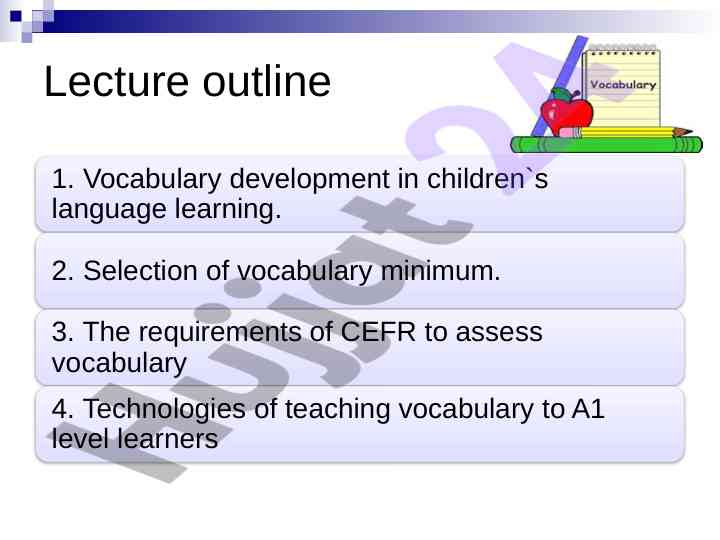 Lecture outline

Vocabulary

1. Vocabulary development in children`s language learning.

2. Selection of vocabulary minimum.

3. The requirements of CEFR to assess vocabulary

4. Technologies of teaching vocabulary to A1 level learners

Hujjat 24